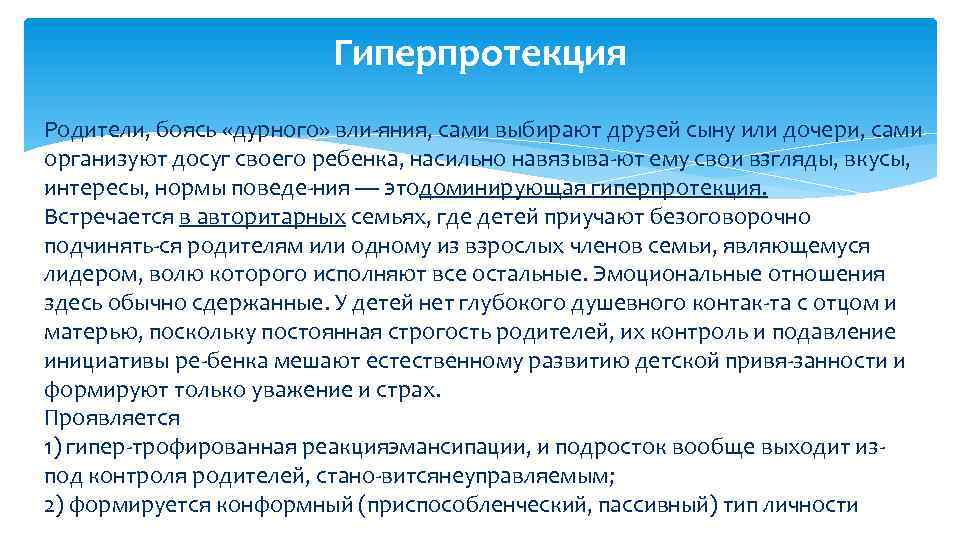 Гиперпротекция

Родители, боясь «дурного» вли-яния, сами выбирают друзей сыну или дочери, сами организуют досуг своего ребенка, насильно навязыва-ют ему свои взгляды, вкусы, интересы, нормы поведе-ния — этодоминирующая гиперпротекция.
Встречается в авторитарных семьях, где детей приучают безоговорочно подчинять-ся родителям или одному из взрослых членов семьи, являющемуся лидером, волю которого исполняют все остальные. Эмоциональные отношения здесь обычно сдержанные. У детей нет глубокого душевного контак-та с отцом и матерью, поскольку постоянная строгость родителей, их контроль и подавление инициативы ре-бенка мешают естественному развитию детской привя-занности и формируют только уважение и страх.
Проявляется
1) гипер-трофированная реакцияэмансипации, и подросток вообще выходит из-под контроля родителей, стано-витсянеуправляемым;
2) формируется конформный (приспособленческий, пассивный) тип личности